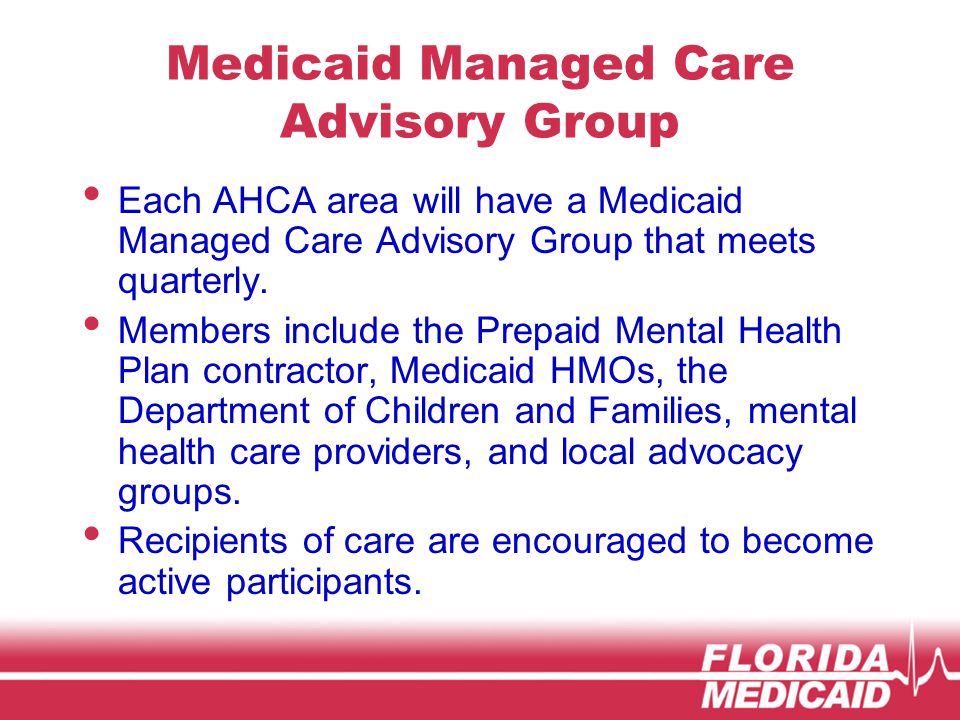 Medicaid Managed Care Advisory Group

• Each AHCA area will have a Medicaid Managed Care Advisory Group that meets quarterly.

• Members include the Prepaid Mental Health Plan contractor, Medicaid HMOs, the Department of Children and Families, mental health care providers, and local advocacy groups.

• Recipients of care are encouraged to become active participants.

FLORIDA MEDICAID